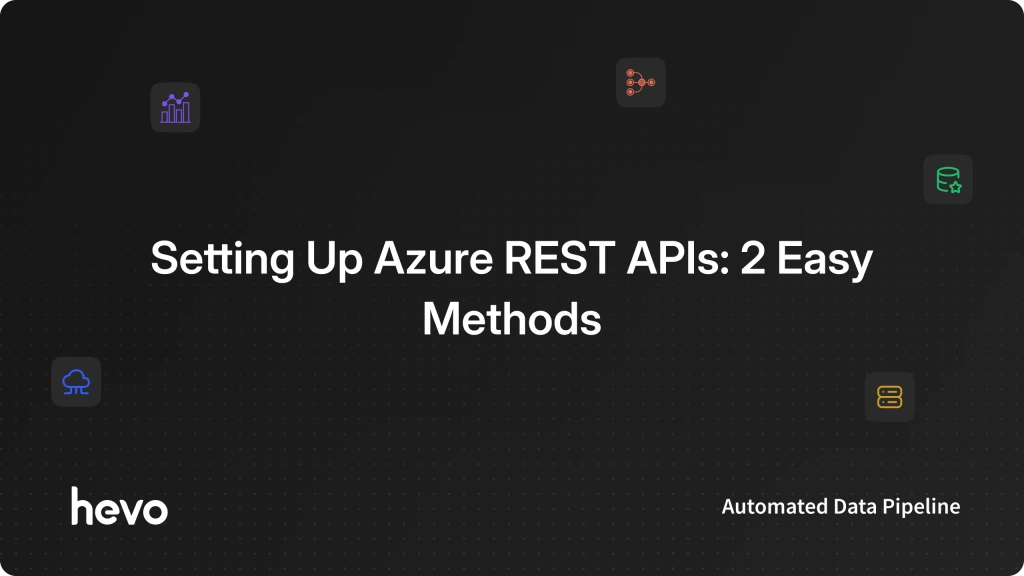 Setting Up Azure REST APIs: 2 Easy Methods

hevo

Automated Data Pipeline